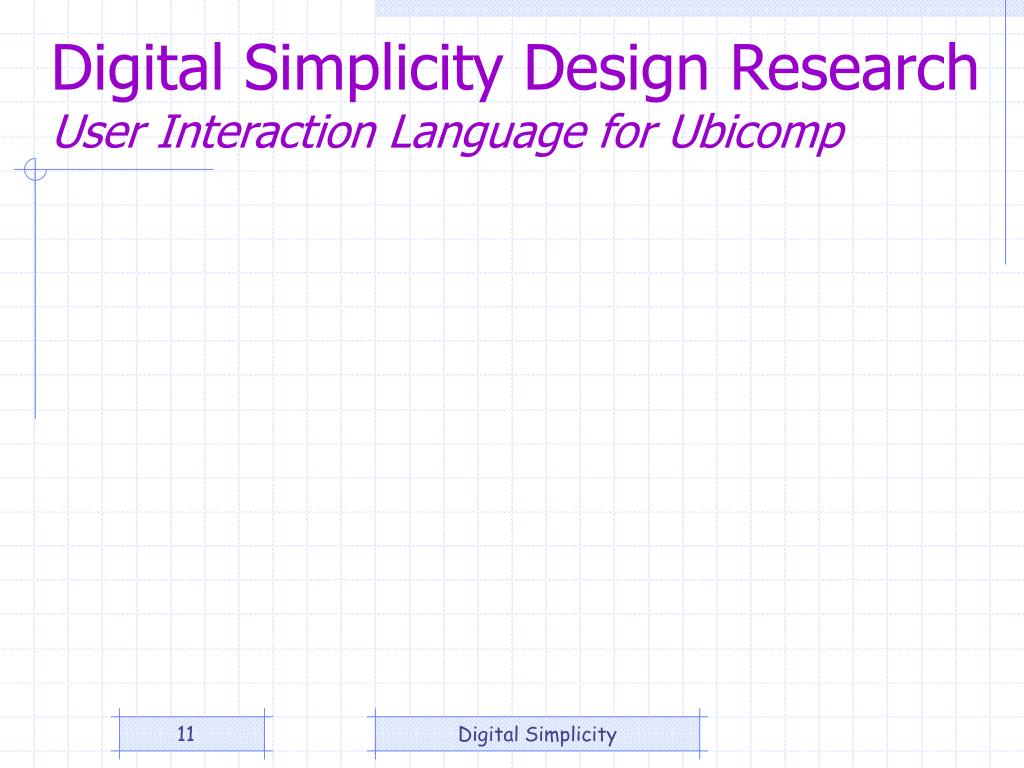 Digital Simplicity Design Research
User Interaction Language for Ubicomp

11

Digital Simplicity